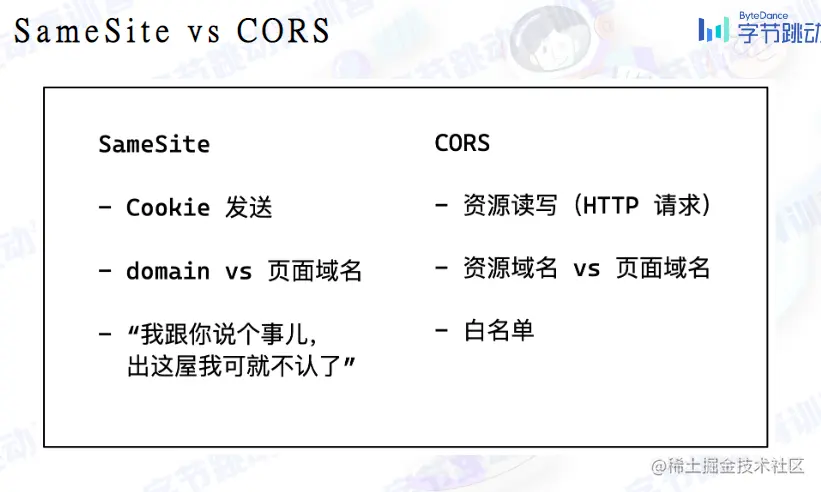 SameSite vs CORS

ByteDance 字节跳动

SameSite

- Cookie 发送

- domain vs 页面域名

- “我跟你说个事儿，出这屋我可就不认了”

CORS

- 资源读写（HTTP 请求）

- 资源域名 vs 页面域名

- 白名单

@稀土掘金技术社区